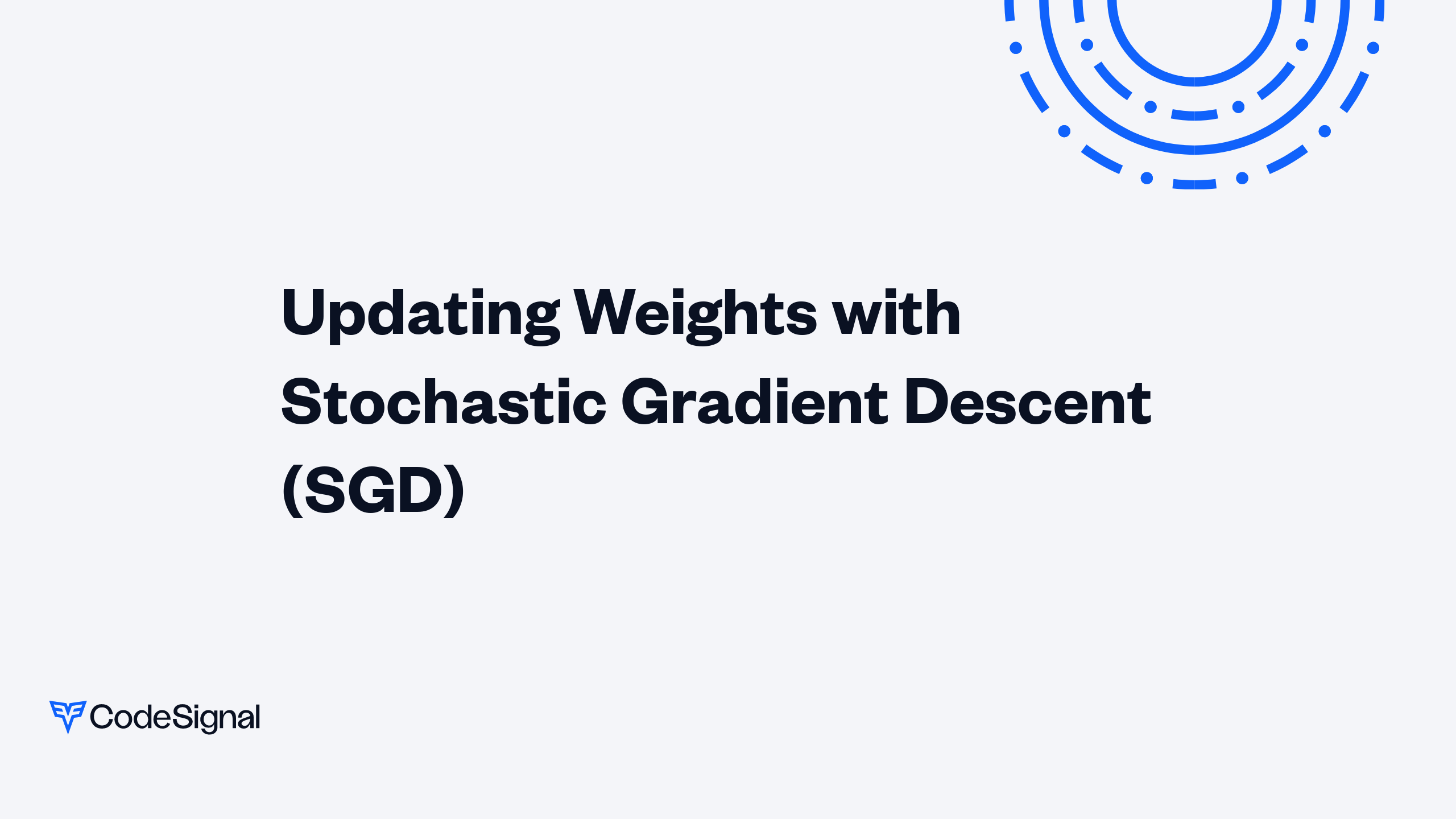 Updating Weights with Stochastic Gradient Descent (SGD)

CodeSignal